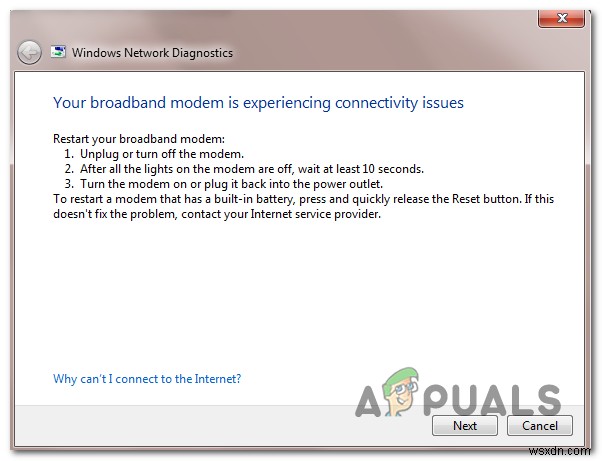 Windows Network Diagnostics

Your broadband modem is experiencing connectivity issues

Restart your broadband modem:
1. Unplug or turn off the modem.
2. After all the lights on the modem are off, wait at least 10 seconds.
3. Turn the modem on or plug it back into the power outlet.
To restart a modem that has a built-in battery, press and quickly release the Reset button. If this doesn't fix the problem, contact your Internet service provider.

Why can't I connect to the Internet?

APPUALS

Next Cancel

wsxdn.com